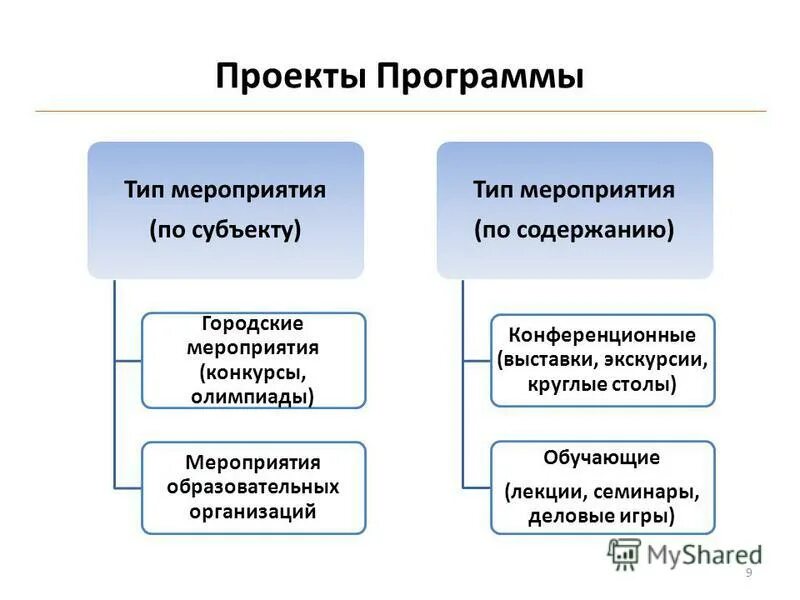 Проекты Программы

Тип мероприятия
(по субъекту)

Городские мероприятия (конкурсы, олимпиады)

Мероприятия образовательных организаций

Тип мероприятия
(по содержанию)

Конференционные (выставки, экскурсии, круглые столы)

Обучающие
(лекции, семинары, деловые игры)

MyShared

9